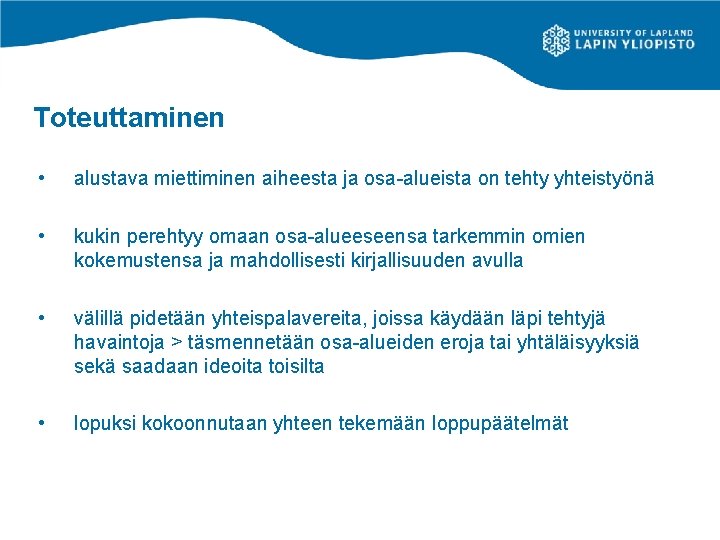 UNIVERSITY OF LAPLAND
LAPIN YLIOPISTO

Toteuttaminen

• alustava miettiminen aiheesta ja osa-alueista on tehty yhteistyönä

• kukin perehtyy omaan osa-alueeseensa tarkemmin omien kokemustensa ja mahdollisesti kirjallisuuden avulla

• välillä pidetään yhteispalavereita, joissa käydään läpi tehtyjä havaintoja > täsmennetään osa-alueiden eroja tai yhtäläisyyksiä sekä saadaan ideoita toisilta

• lopuksi kokoonnutaan yhteen tekemään loppupäätelmät